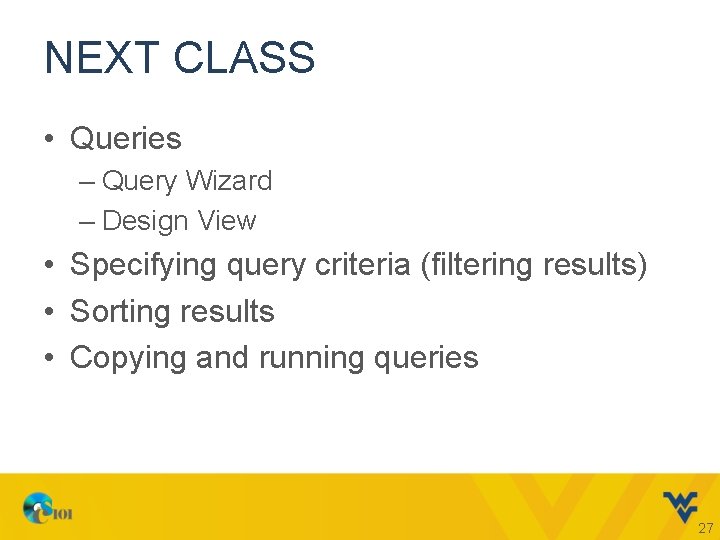 NEXT CLASS

• Queries
– Query Wizard
– Design View
• Specifying query criteria (filtering results)
• Sorting results
• Copying and running queries

CS101

27